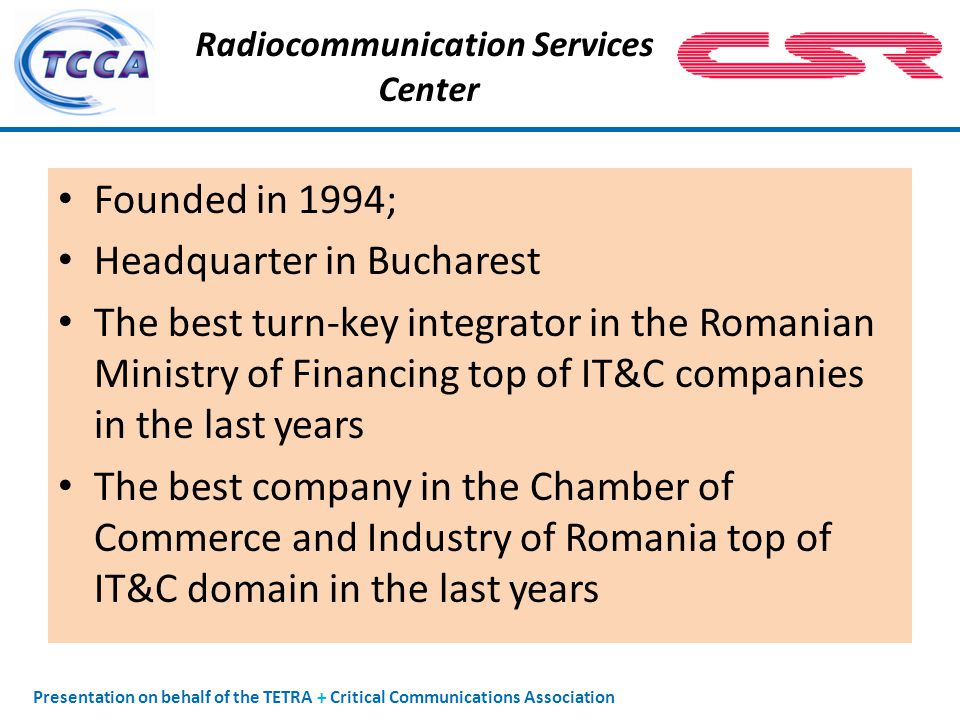 TCCA

Radiocommunication Services Center

CSR

• Founded in 1994;
• Headquarter in Bucharest
• The best turn-key integrator in the Romanian Ministry of Financing top of IT&C companies in the last years
• The best company in the Chamber of Commerce and Industry of Romania top of IT&C domain in the last years

Presentation on behalf of the TETRA + Critical Communications Association